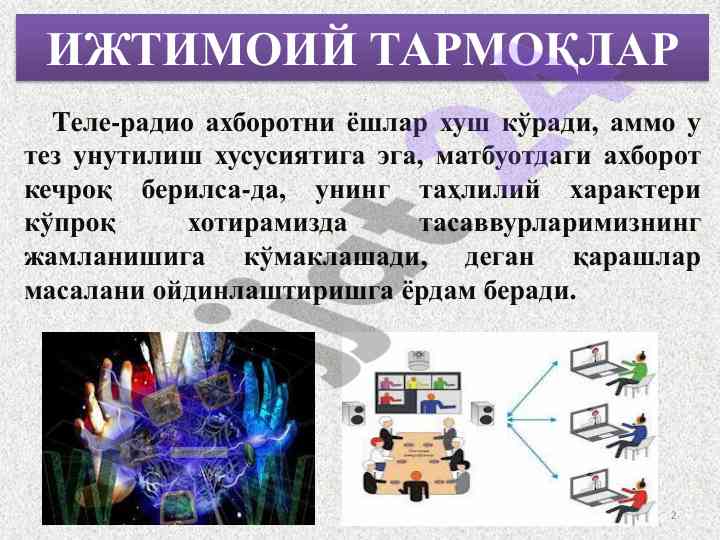 ИЖТИМОИЙ ТАРМОҚЛАР

Теле-радио ахборотни ёшлар хуш кўради, аммо у тез унутилиш хусусиятига эга, матбуотдаги ахборот кечроқ берилса-да, унинг таҳлилий характери кўпроқ хотирамизда тасаввурларимизнинг жамланишига кўмаклашади, деган қарашлар масалани ойдинлаштиришга ёрдам беради.

2